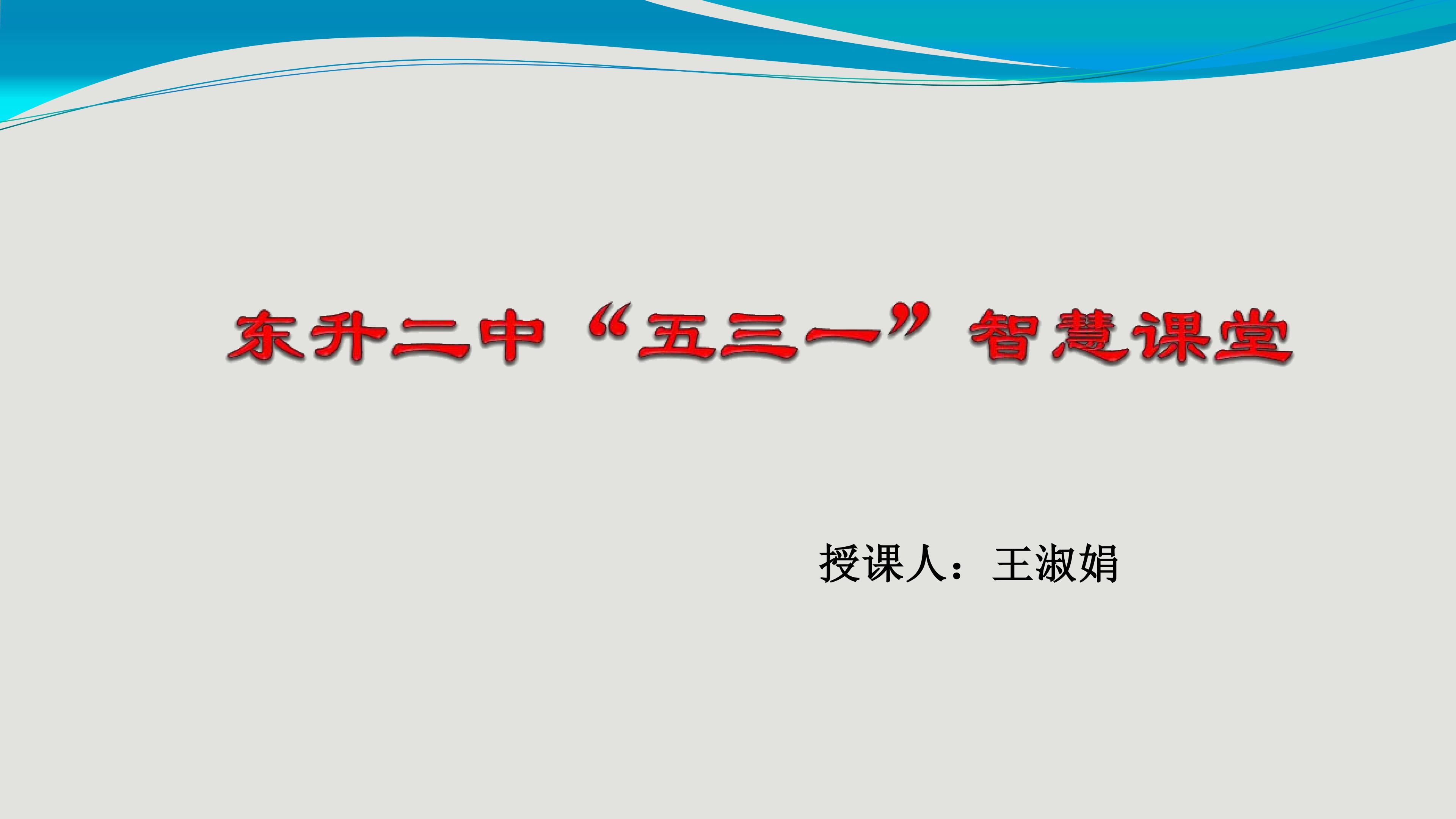 东升二中“五三一”智慧课堂

授课人：王淑娟